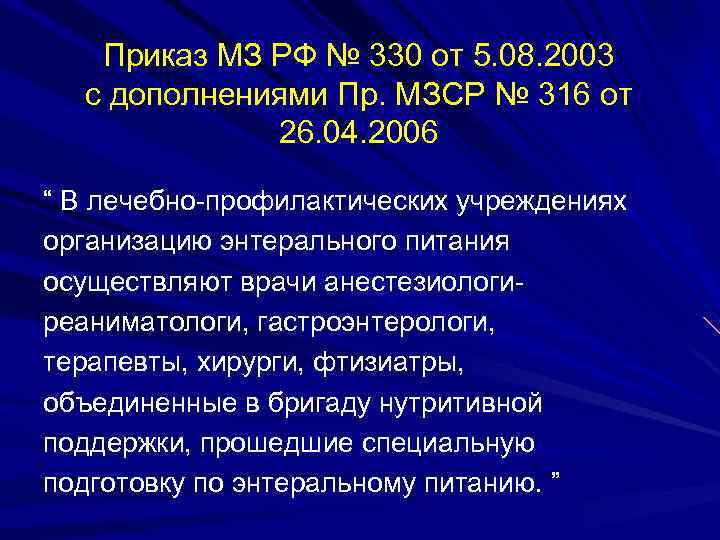 Приказ МЗ РФ № 330 от 5.08.2003 с дополнениями Пр. МЗСР № 316 от 26.04.2006

“ В лечебно-профилактических учреждениях организацию энтерального питания осуществляют врачи анестезиологи-реаниматологи, гастроэнтерологи, терапевты, хирурги, фтизиатры, объединенные в бригаду нутритивной поддержки, прошедшие специальную подготовку по энтеральному питанию. ”